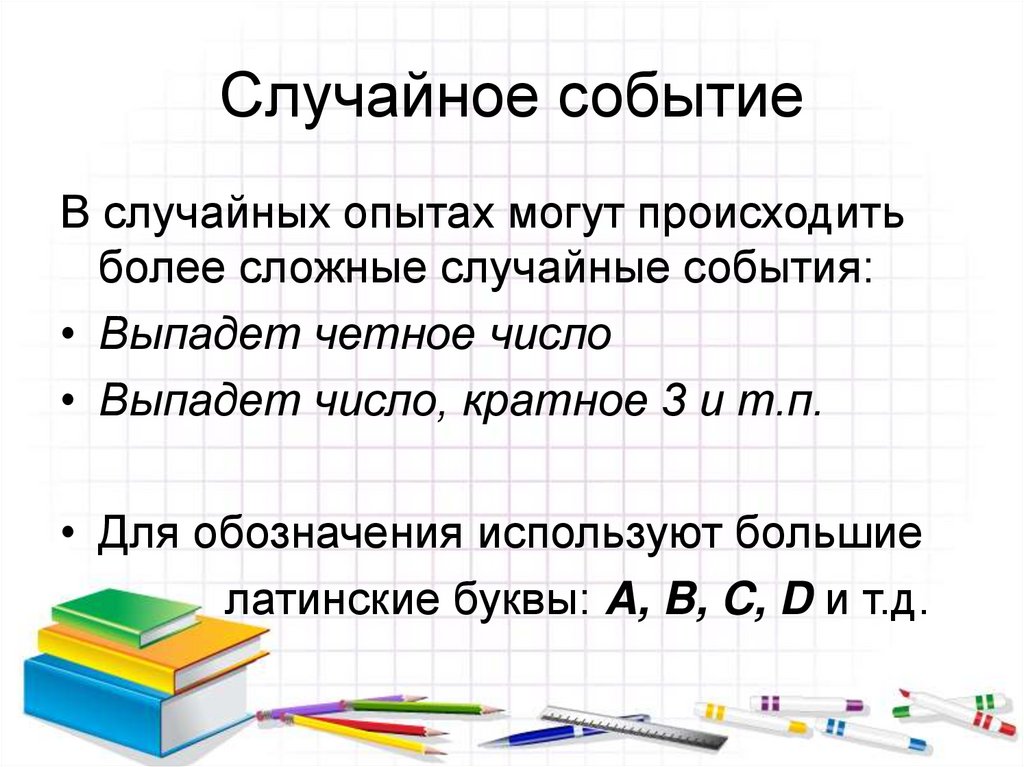 Случайное событие

В случайных опытах могут происходить более сложные случайные события:

• Выпадет четное число
• Выпадет число, кратное 3 и т.п.

• Для обозначения используют большие латинские буквы: A, B, C, D и т.д.